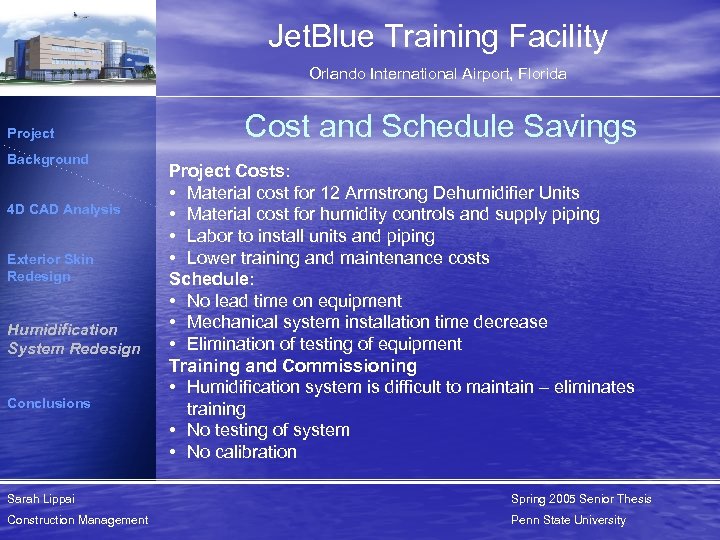 JetBlue Training Facility

Orlando International Airport, Florida

Project Background

4D CAD Analysis

Exterior Skin Redesign

Humidification System Redesign

Conclusions

Cost and Schedule Savings

Project Costs:
• Material cost for 12 Armstrong Dehumidifier Units
• Material cost for humidity controls and supply piping
• Labor to install units and piping
• Lower training and maintenance costs
Schedule:
• No lead time on equipment
• Mechanical system installation time decrease
• Elimination of testing of equipment
Training and Commissioning
• Humidification system is difficult to maintain – eliminates training
• No testing of system
• No calibration

Sarah Lippai
Construction Management

Spring 2005 Senior Thesis
Penn State University